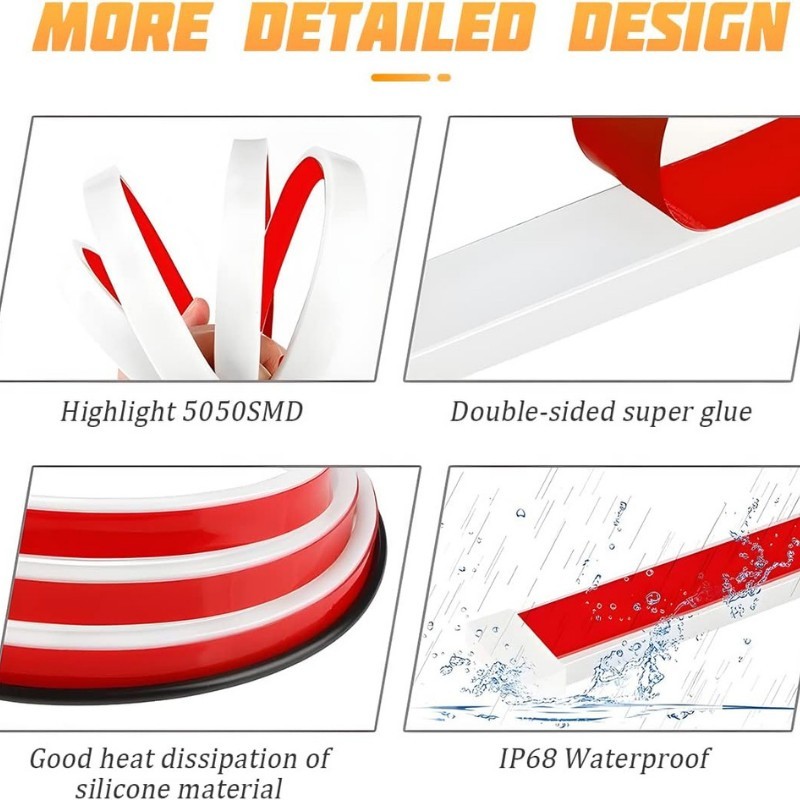 MORE DETAILED DESIGN

Highlight 5050SMD

Double-sided super glue

Good heat dissipation of silicone material

IP68 Waterproof